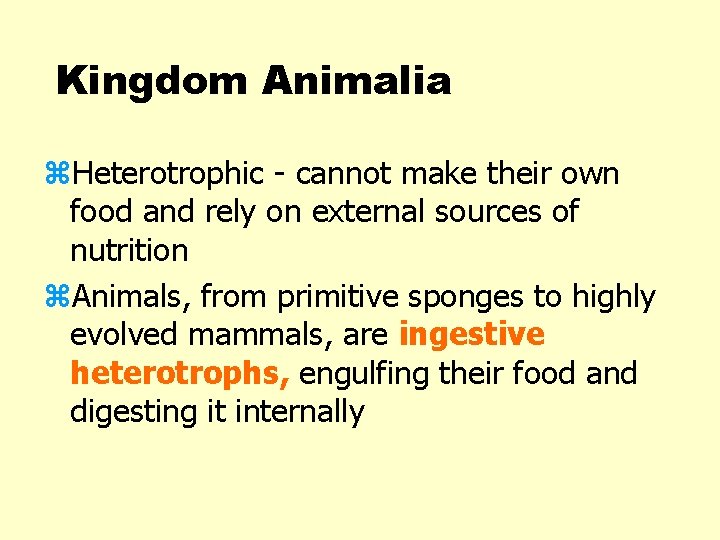 Kingdom Animalia

⌘Heterotrophic - cannot make their own food and rely on external sources of nutrition

⌘Animals, from primitive sponges to highly evolved mammals, are ingestive heterotrophs, engulfing their food and digesting it internally